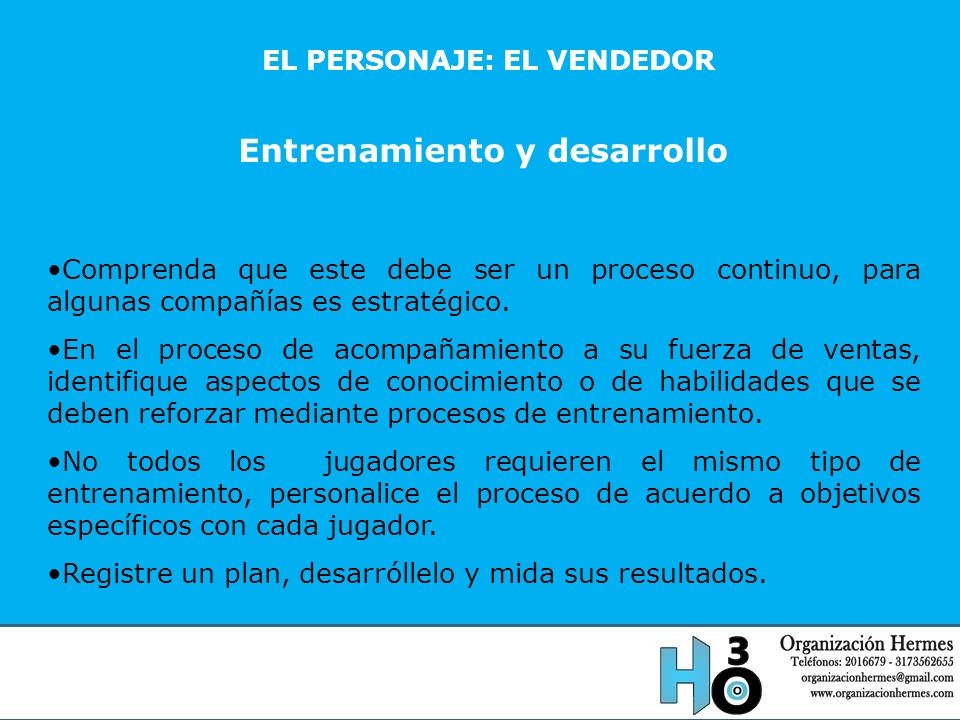 EL PERSONAJE: EL VENDEDOR

Entrenamiento y desarrollo

•Comprenda que este debe ser un proceso continuo, para algunas compañías es estratégico.

•En el proceso de acompañamiento a su fuerza de ventas, identifique aspectos de conocimiento o de habilidades que se deben reforzar mediante procesos de entrenamiento.

•No todos los jugadores requieren el mismo tipo de entrenamiento, personalice el proceso de acuerdo a objetivos específicos con cada jugador.

•Registre un plan, desarróllelo y mida sus resultados.

H3O

Organización Hermes
Teléfonos: 2016679 - 3173562655
organizacionhermes@gmail.com
www.organizacionhermes.com